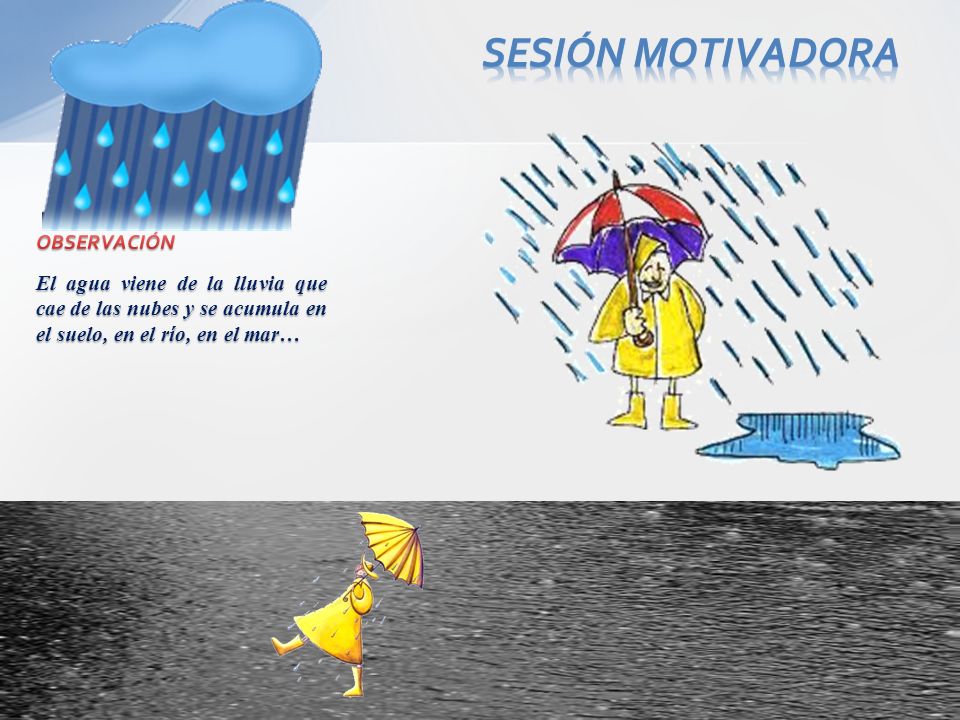 SESIÓN MOTIVADORA

OBSERVACIÓN

El agua viene de la lluvia que cae de las nubes y se acumula en el suelo, en el río, en el mar…